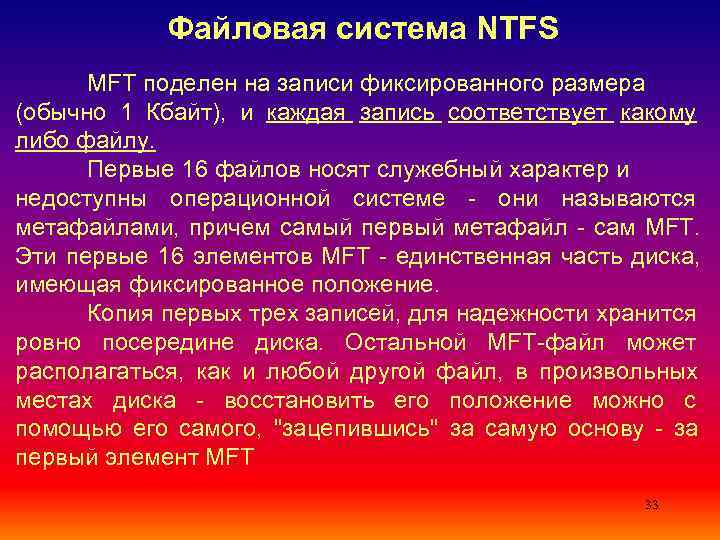 Файловая система NTFS

MFT поделен на записи фиксированного размера (обычно 1 Кбайт), и каждая запись соответствует какому либо файлу.

Первые 16 файлов носят служебный характер и недоступны операционной системе - они называются метафайлами, причем самый первый метафайл - сам MFT. Эти первые 16 элементов MFT - единственная часть диска, имеющая фиксированное положение.

Копия первых трех записей, для надежности хранится ровно посередине диска. Остальной MFT-файл может располагаться, как и любой другой файл, в произвольных местах диска - восстановить его положение можно с помощью его самого, "зацепившись" за самую основу - за первый элемент MFT

33